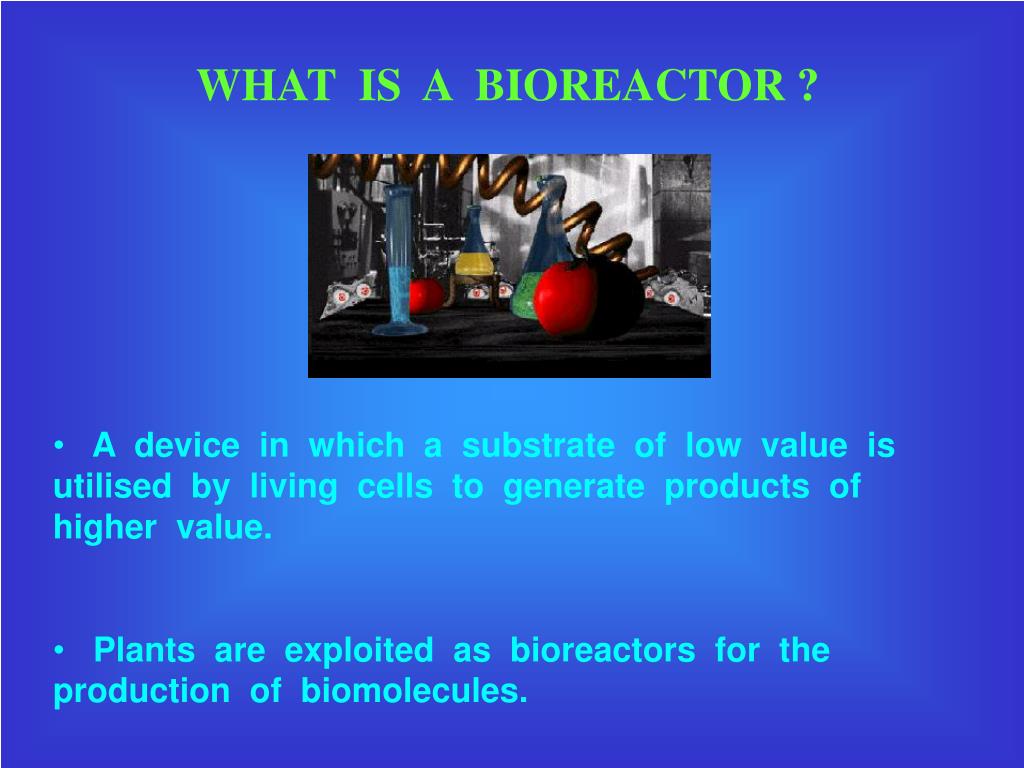 WHAT IS A BIOREACTOR ?

• A device in which a substrate of low value is utilised by living cells to generate products of higher value.

• Plants are exploited as bioreactors for the production of biomolecules.